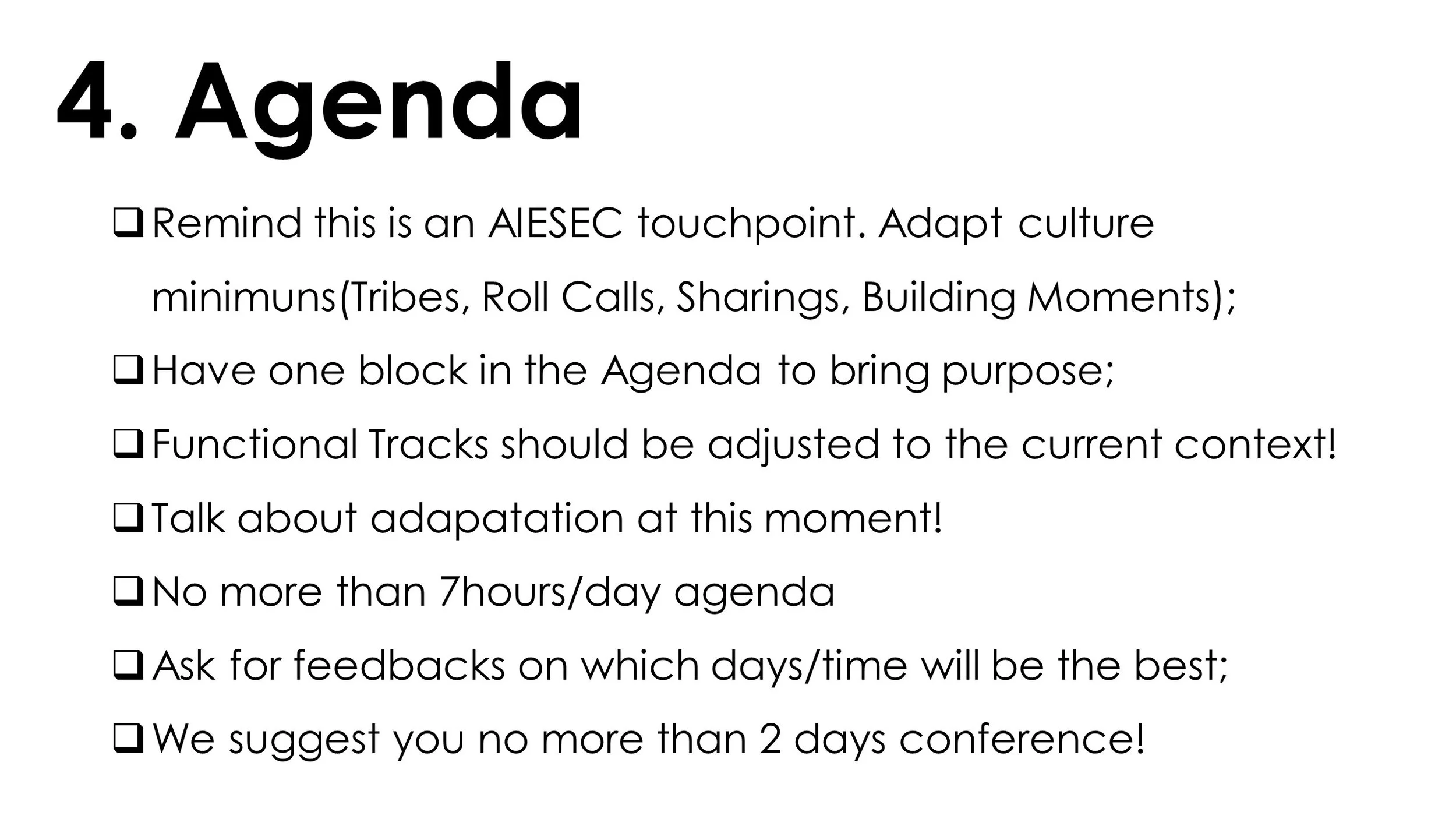 4. Agenda

❑ Remind this is an AIESEC touchpoint. Adapt culture minimuns(Tribes, Roll Calls, Sharings, Building Moments);

❑ Have one block in the Agenda to bring purpose;

❑ Functional Tracks should be adjusted to the current context!

❑ Talk about adapatation at this moment!

❑ No more than 7hours/day agenda

❑ Ask for feedbacks on which days/time will be the best;

❑ We suggest you no more than 2 days conference!